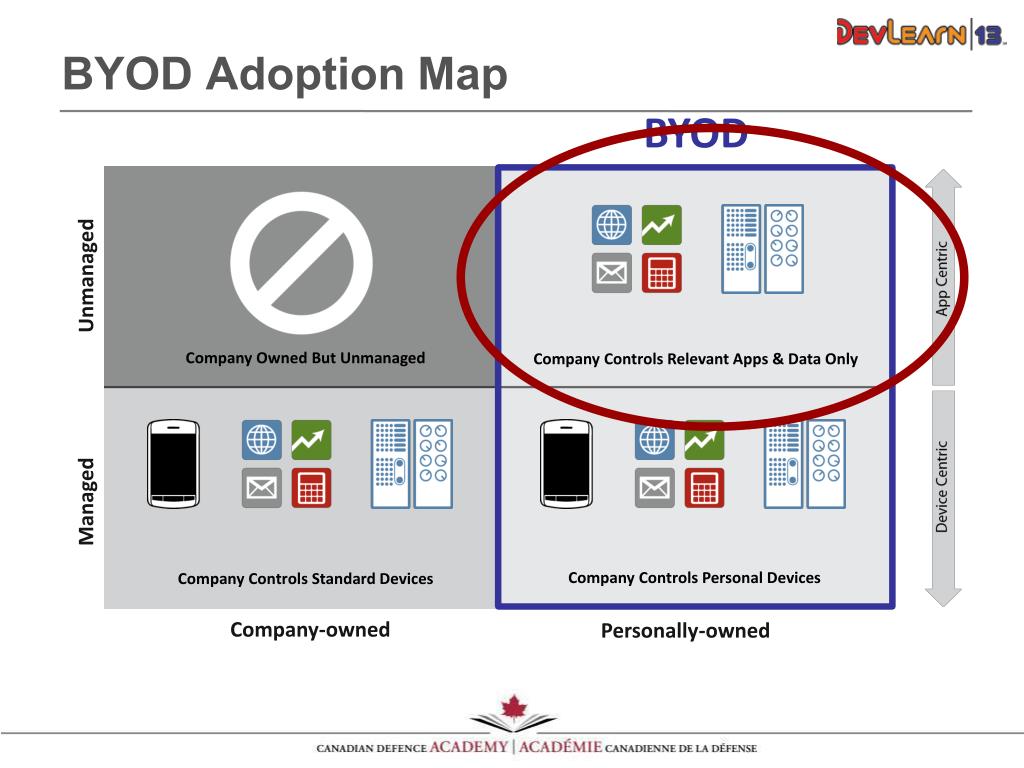 DEVLEARN 13

BYOD Adoption Map

BYOD

Unmanaged

Company Owned But Unmanaged

Company Controls Relevant Apps & Data Only

App Centric

Managed

Company Controls Standard Devices

Company Controls Personal Devices

Device Centric

Company-owned

Personally-owned

CANADIAN DEFENCE ACADEMY | ACADÉMIE CANADIENNE DE LA DÉFENSE